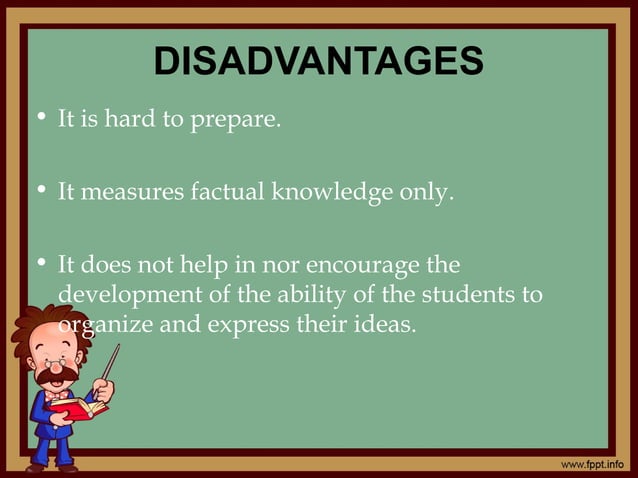 DISADVANTAGES

• It is hard to prepare.

• It measures factual knowledge only.

• It does not help in nor encourage the development of the ability of the students to organize and express their ideas.

www.fppt.info